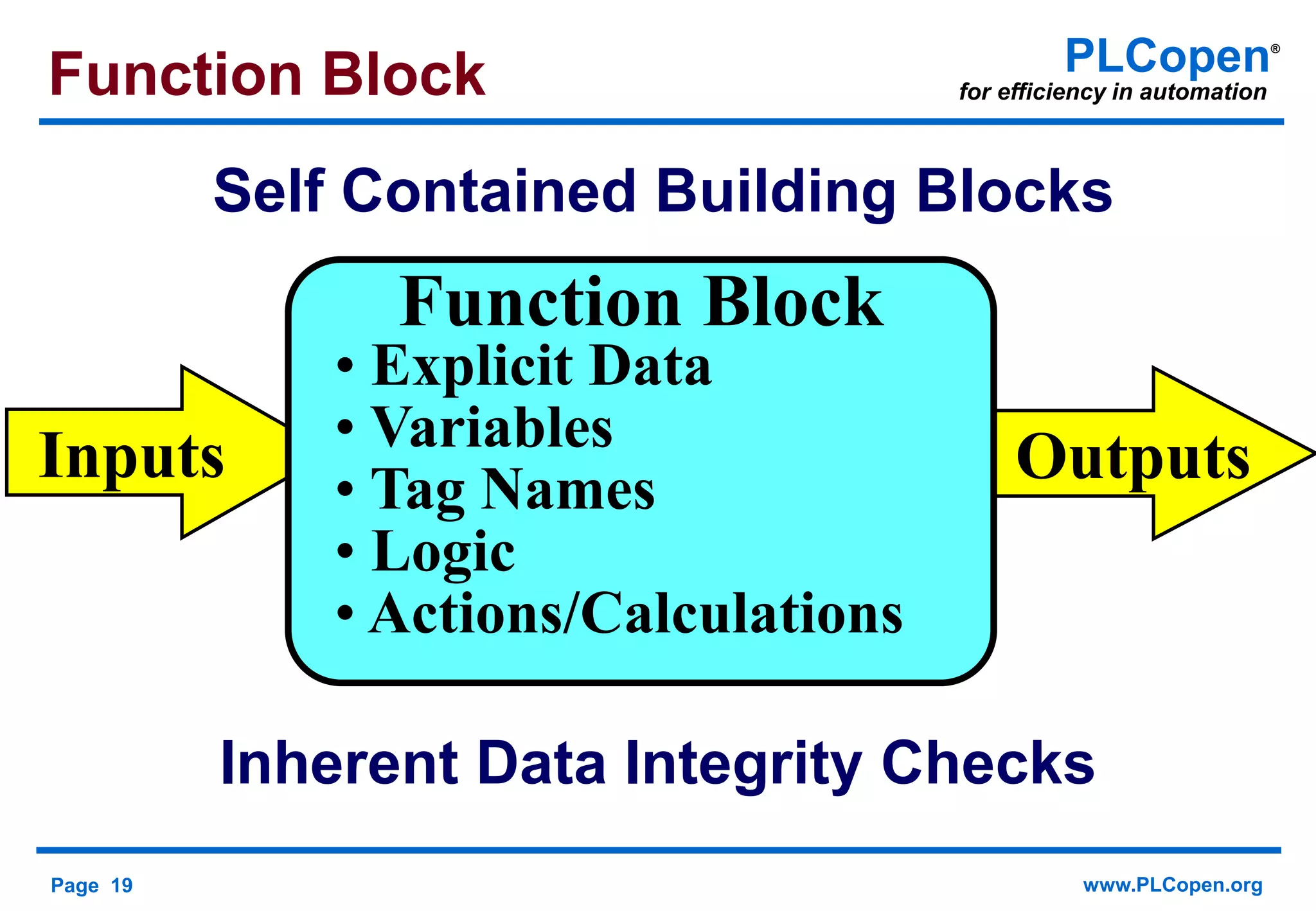 Function Block

PLCopen®
for efficiency in automation

Self Contained Building Blocks

Inputs

Function Block
• Explicit Data
• Variables
• Tag Names
• Logic
• Actions/Calculations

Outputs

Inherent Data Integrity Checks

Page 19

www.PLCopen.org